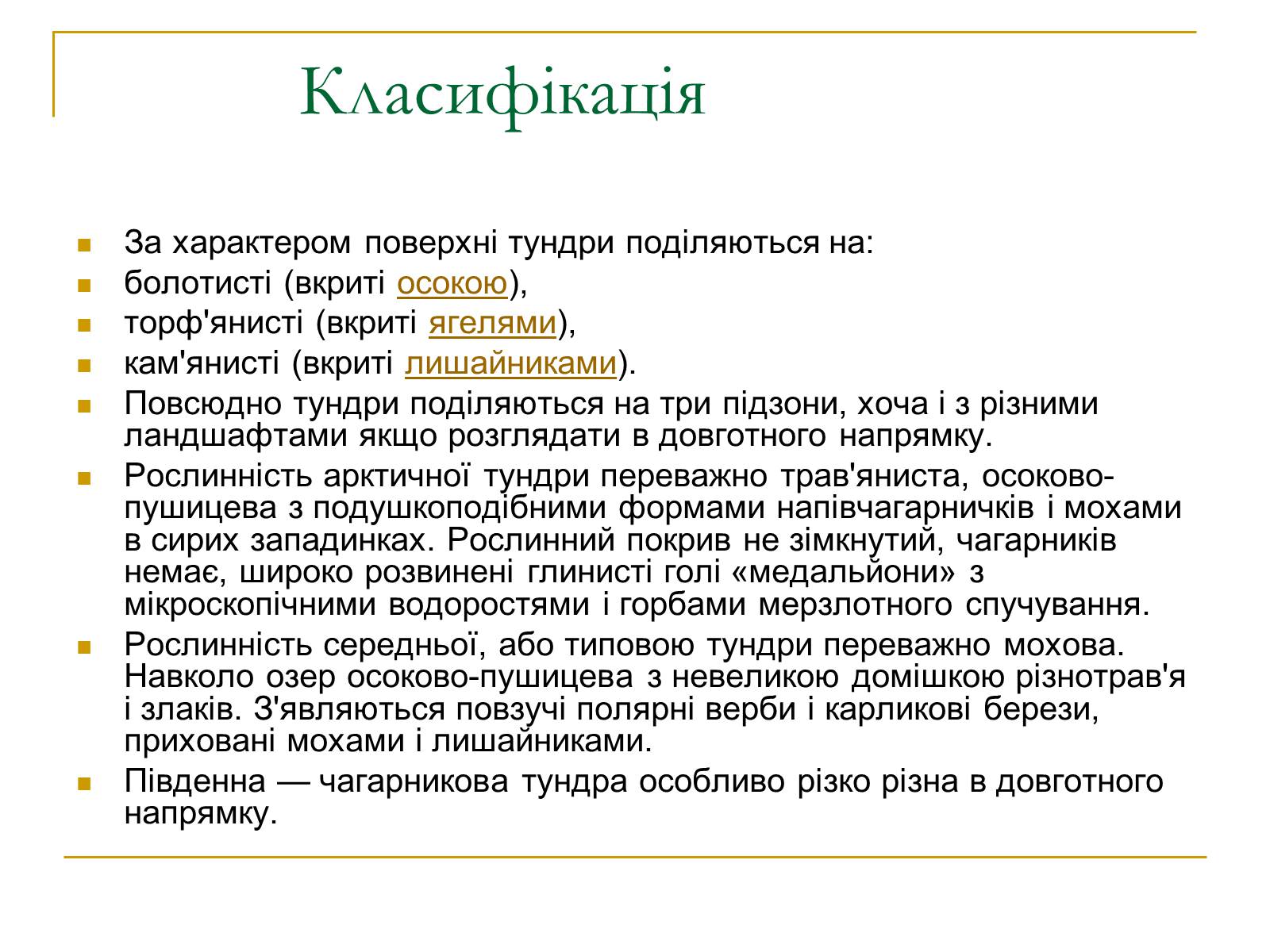 Класифікація

За характером поверхні тундри поділяються на:

болотисті (вкриті осокою),

торф'янисті (вкриті ягелями),

кам'янисті (вкриті лишайниками).

Повсюдно тундри поділяються на три підзони, хоча і з різними ландшафтами якщо розглядати в довготного напрямку.

Рослинність арктичної тундри переважно трав'яниста, осоково-пушицева з подушкоподібними формами напівчагарничків і мохами в сирих западинках. Рослинний покрив не зімкнутий, чагарників немає, широко розвинені глинисті голі «медальйони» з мікроскопічними водоростями і горбами мерзлотного спучування.

Рослинність середньої, або типовою тундри переважно мохова. Навколо озер осоково-пушицева з невеликою домішкою різнотрав'я і злаків. З'являються повзучі полярні верби і карликові берези, приховані мохами і лишайниками.

Південна — чагарникова тундра особливо різко різна в довготного напрямку.